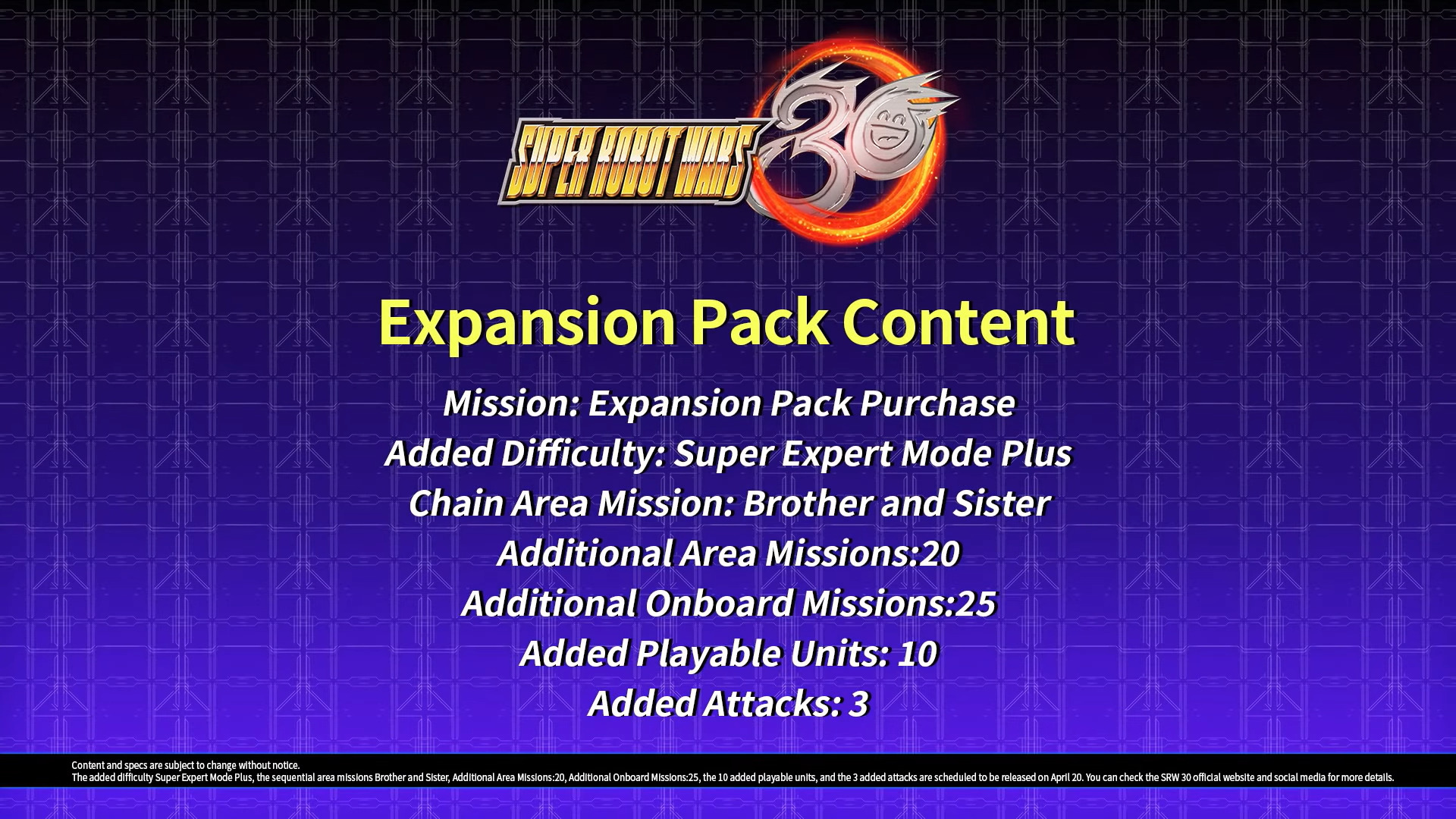 SUPER ROBOT WARS 30

Expansion Pack Content

Mission: Expansion Pack Purchase
Added Difficulty: Super Expert Mode Plus
Chain Area Mission: Brother and Sister
Additional Area Missions:20
Additional Onboard Missions:25
Added Playable Units: 10
Added Attacks: 3

Content and specs are subject to change without notice.
The added difficulty Super Expert Mode Plus, the sequential area missions Brother and Sister, Additional Area Missions:20, Additional Onboard Missions:25, the 10 added playable units, and the 3 added attacks are scheduled to be released on April 20. You can check the SRW 30 official website and social media for more details.